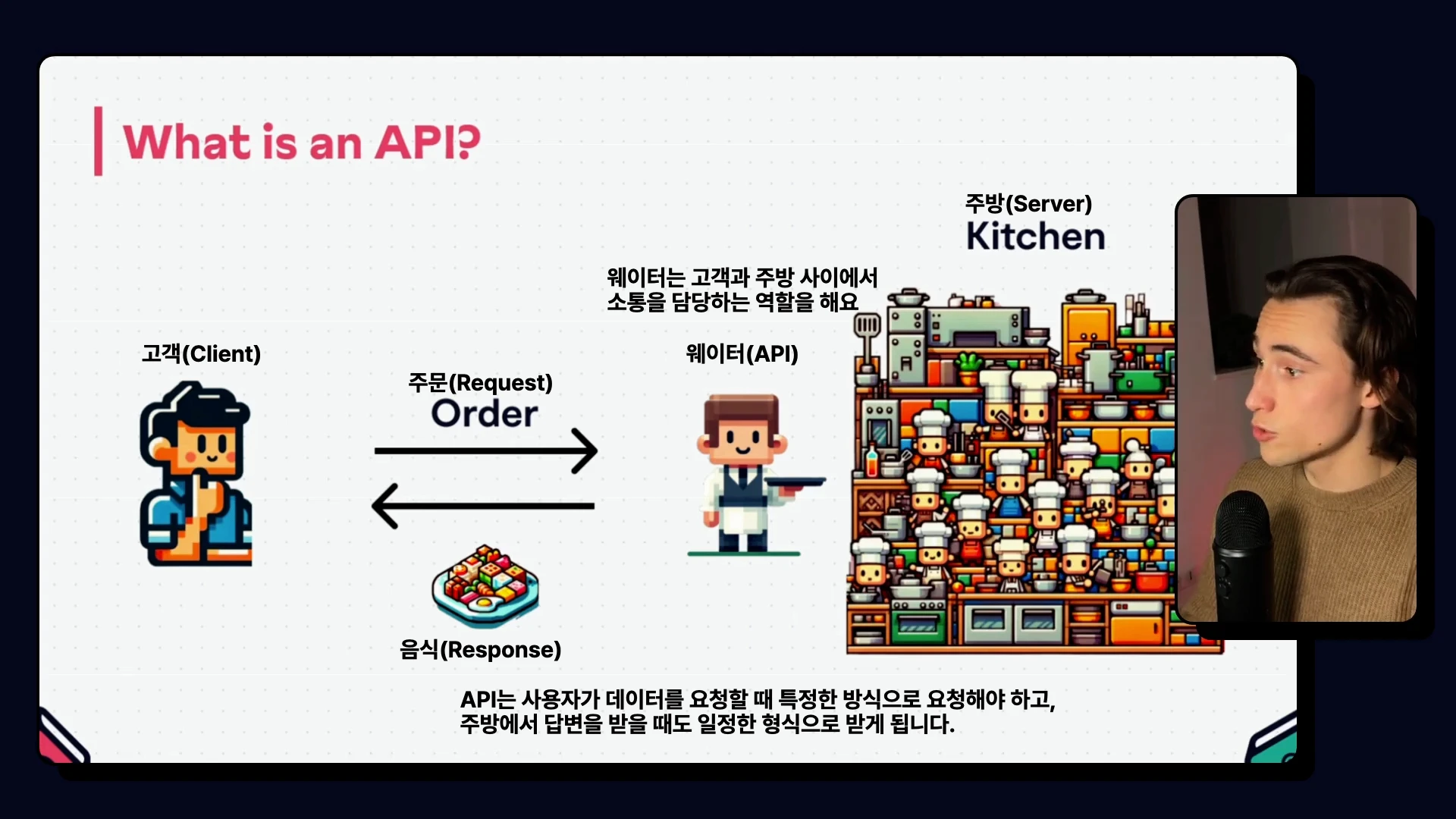 What is an API?

주방(Server)
Kitchen

웨이터는 고객과 주방 사이에서 소통을 담당하는 역할을 해요

고객(Client)

주문(Request)
Order

웨이터(API)

음식(Response)

API는 사용자가 데이터를 요청할 때 특정한 방식으로 요청해야 하고, 주방에서 답변을 받을 때도 일정한 형식으로 받게 됩니다.